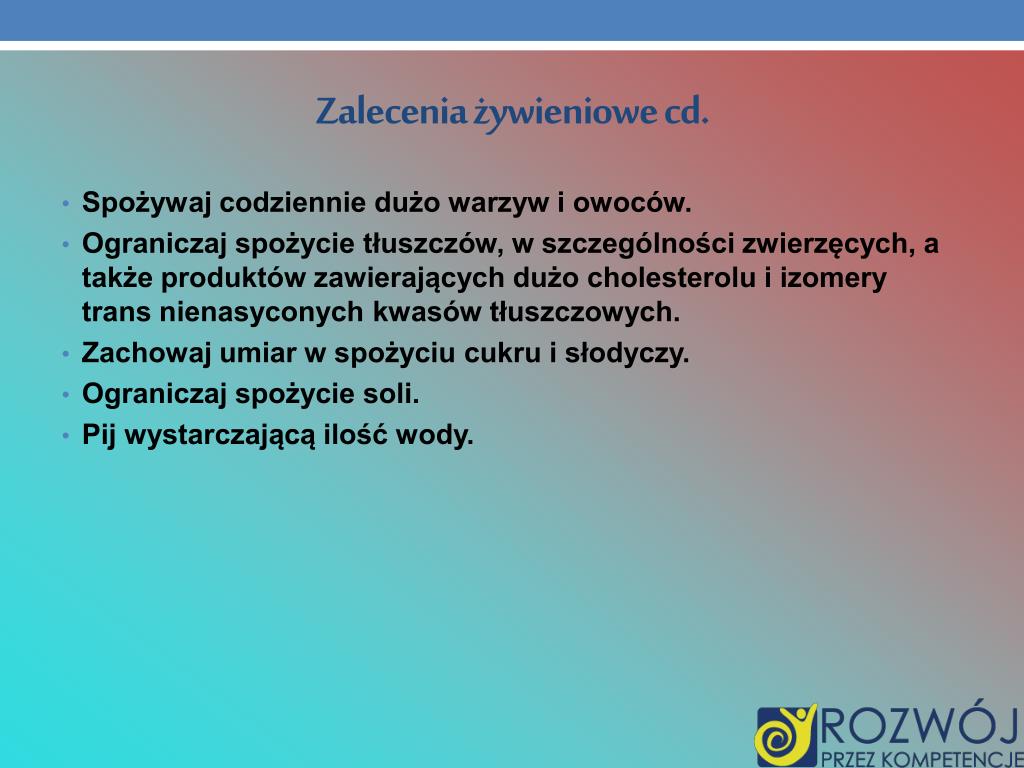 Zalecenia żywieniowe cd.

• Spożywaj codziennie dużo warzyw i owoców.
• Ograniczaj spożycie tłuszczów, w szczególności zwierzęcych, a także produktów zawierających dużo cholesterolu i izomery trans nienasyconych kwasów tłuszczowych.
• Zachowaj umiar w spożyciu cukru i słodyczy.
• Ograniczaj spożycie soli.
• Pij wystarczającą ilość wody.

ROZWÓJ
PRZEZ KOMPETENCJE